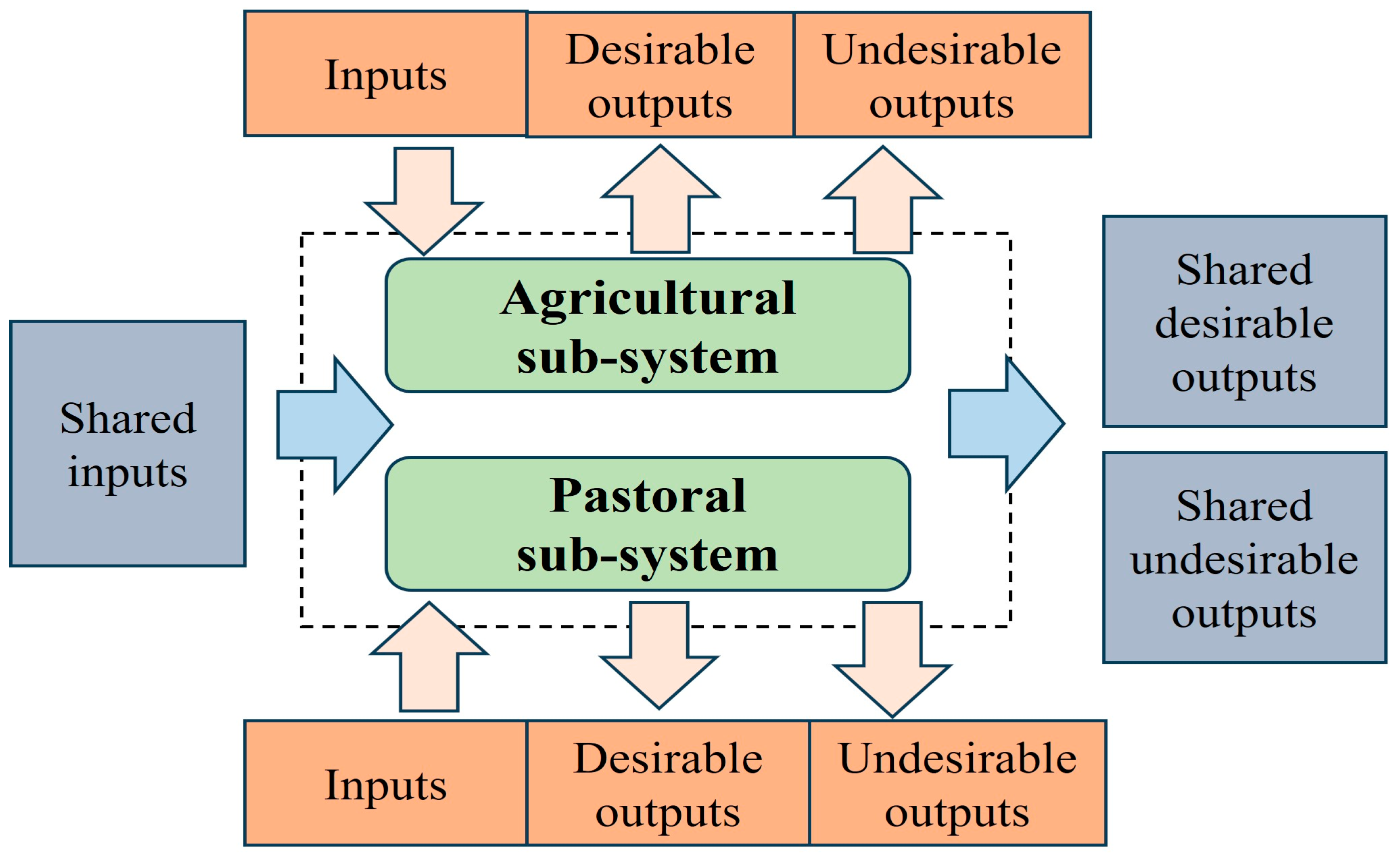 Inputs

Desirable outputs

Undesirable outputs

Shared inputs

Agricultural sub-system

Pastoral sub-system

Shared desirable outputs

Shared undesirable outputs

Inputs

Desirable outputs

Undesirable outputs